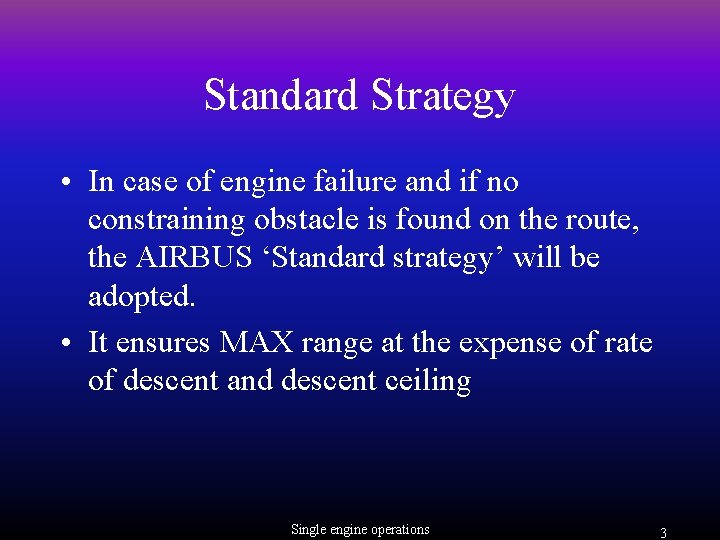 Standard Strategy

• In case of engine failure and if no constraining obstacle is found on the route, the AIRBUS ‘Standard strategy’ will be adopted.

• It ensures MAX range at the expense of rate of descent and descent ceiling

Single engine operations

3